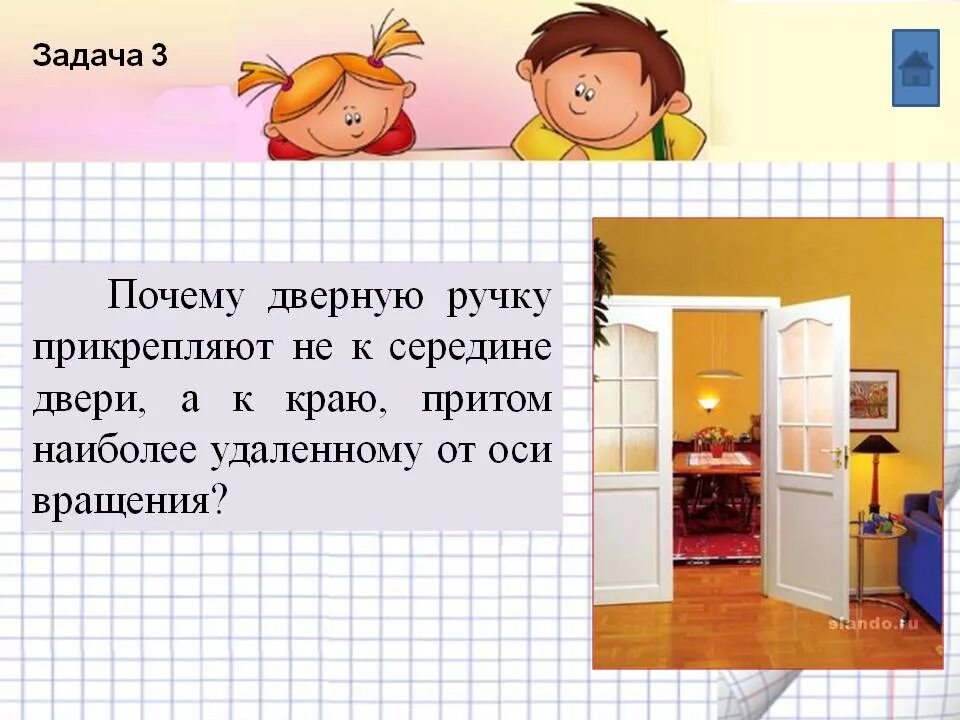 Задача 3

Почему дверную ручку прикрепляют не к середине двери, а к краю, притом наиболее удаленному от оси вращения?

slando.ru